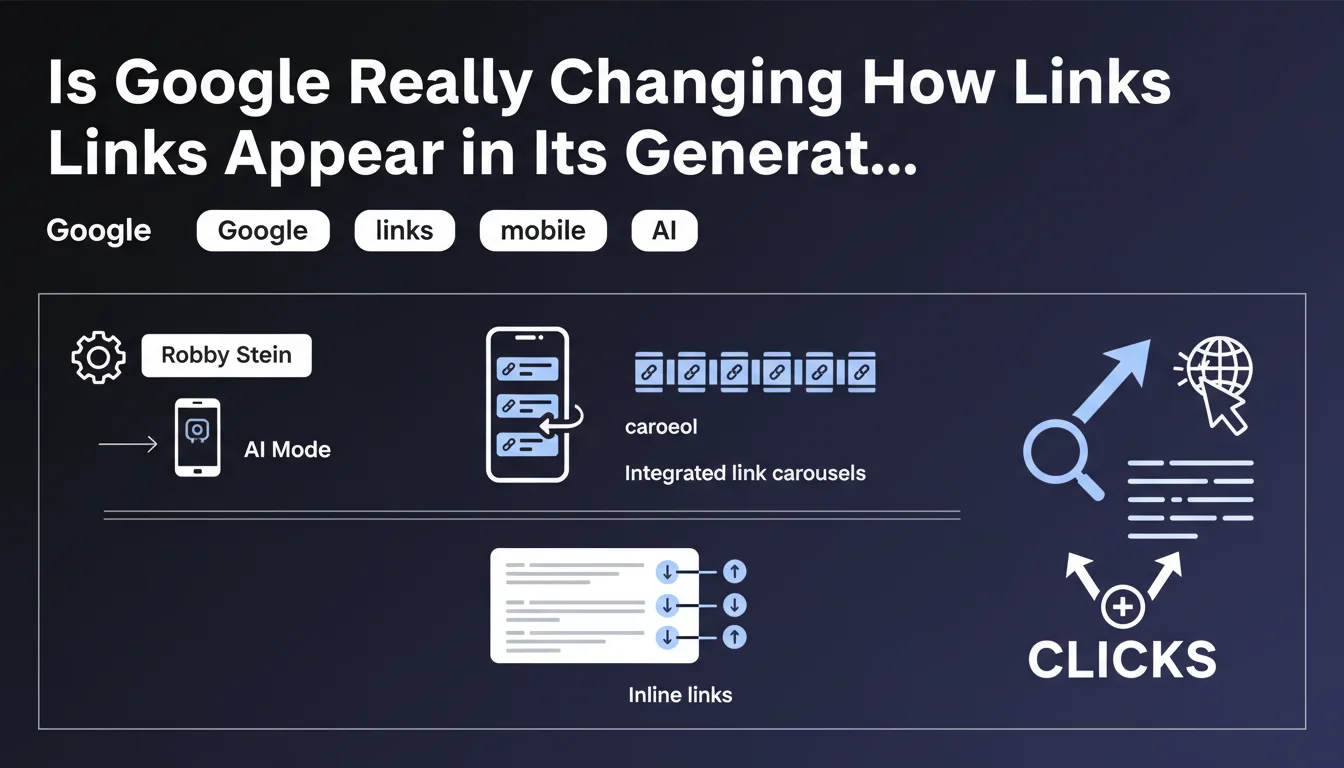 Is Google Really Changing How Links Links Appear in Its Generat...

Google Google links mobile AI

Robby Stein

AI Mode

caroeol

Integrated link carousels

Inline links

CLICKS